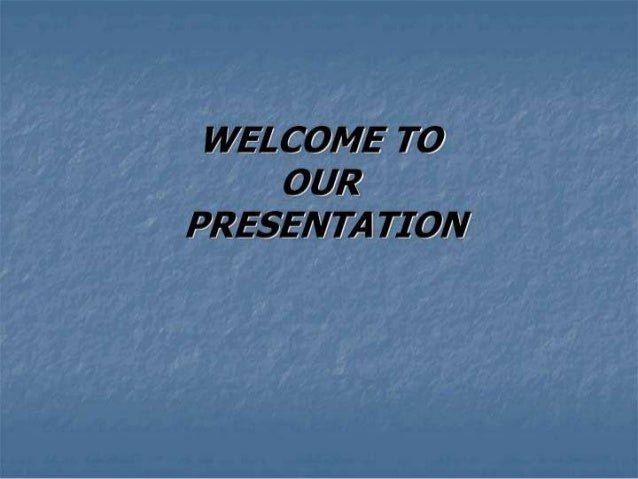 WELCOME TO
OUR
PRESENTATION